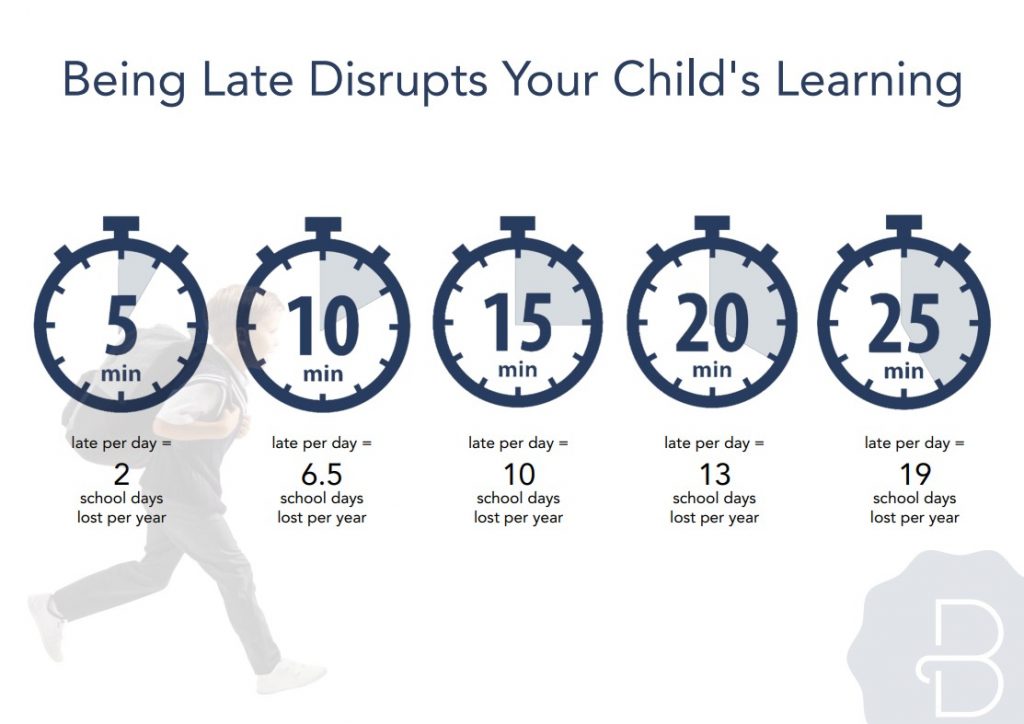 Being Late Disrupts Your Child's Learning

5 min
late per day =
2
school days
lost per year

10 min
late per day =
6.5
school days
lost per year

15 min
late per day =
10
school days
lost per year

20 min
late per day =
13
school days
lost per year

25 min
late per day =
19
school days
lost per year

B